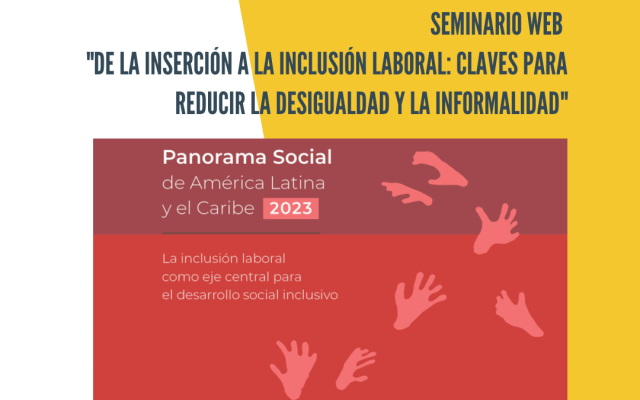 SEMINARIO WEB
"DE LA INSERCIÓN A LA INCLUSIÓN LABORAL: CLAVES PARA REDUCIR LA DESIGUALDAD Y LA INFORMALIDAD"

Panorama Social de América Latina y el Caribe 2023

La inclusión laboral como eje central para el desarrollo social inclusivo